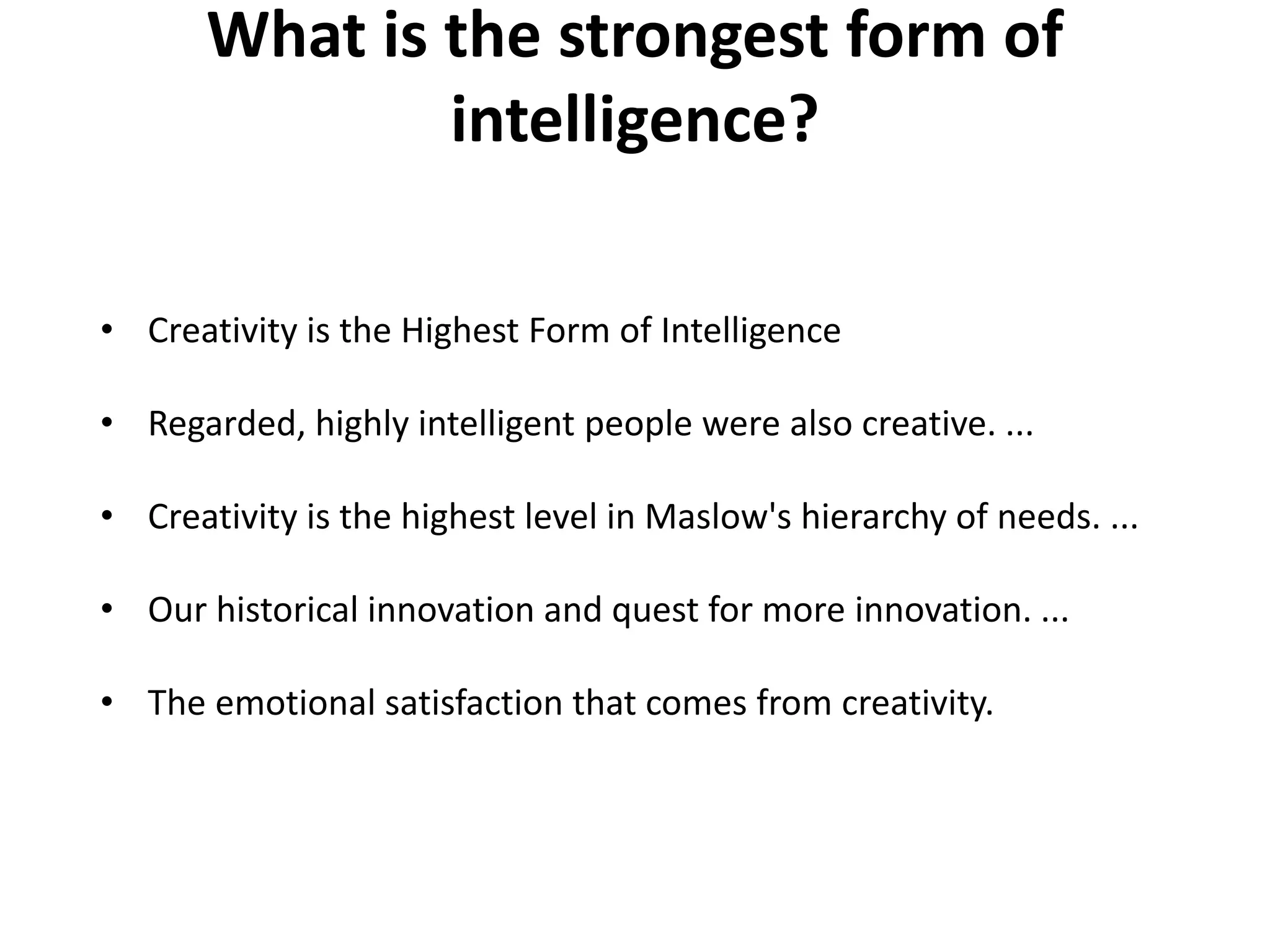 What is the strongest form of intelligence?

• Creativity is the Highest Form of Intelligence

• Regarded, highly intelligent people were also creative. ...

• Creativity is the highest level in Maslow's hierarchy of needs. ...

• Our historical innovation and quest for more innovation. ...

• The emotional satisfaction that comes from creativity.